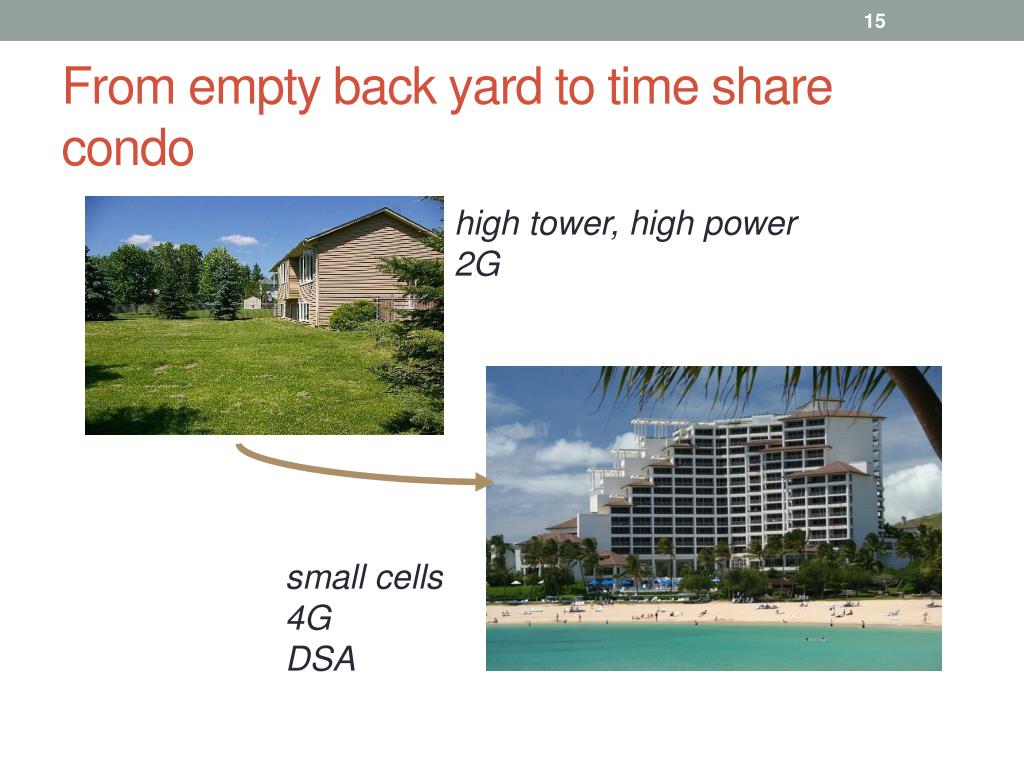 15

From empty back yard to time share condo

high tower, high power
2G

small cells
4G
DSA